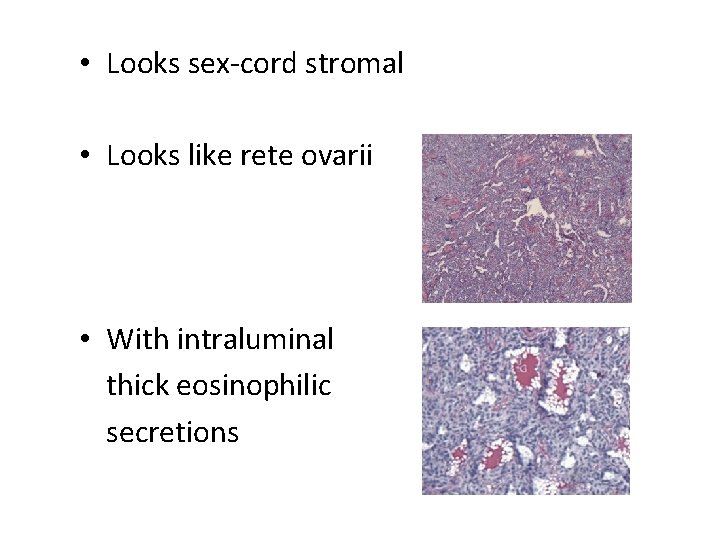 • Looks sex-cord stromal

• Looks like rete ovarii

• With intraluminal thick eosinophilic secretions